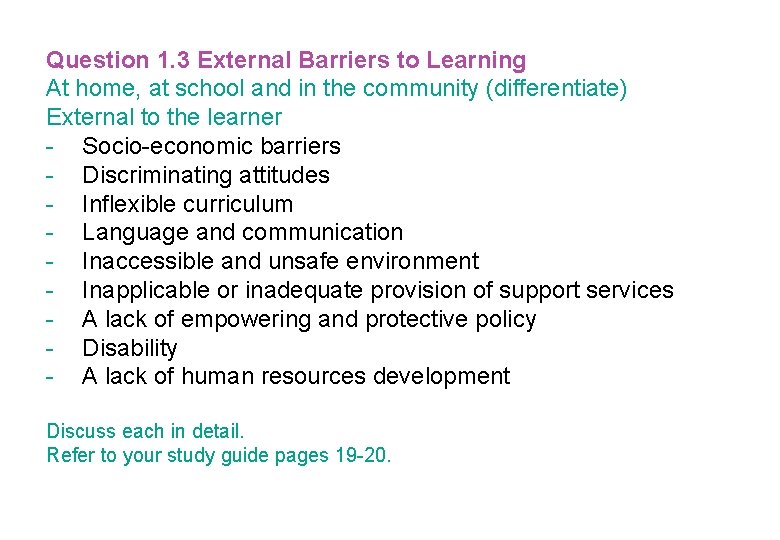 Question 1.3 External Barriers to Learning
At home, at school and in the community (differentiate)
External to the learner
- Socio-economic barriers
- Discriminating attitudes
- Inflexible curriculum
- Language and communication
- Inaccessible and unsafe environment
- Inapplicable or inadequate provision of support services
- A lack of empowering and protective policy
- Disability
- A lack of human resources development

Discuss each in detail.
Refer to your study guide pages 19-20.